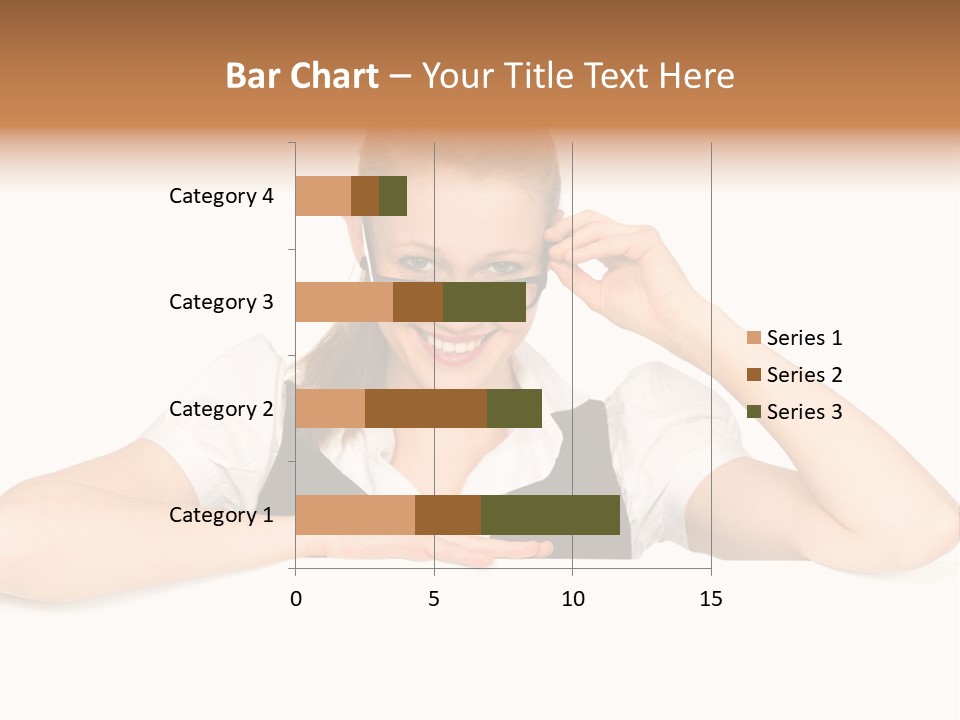 Bar Chart – Your Title Text Here

Category 4
Category 3
Category 2
Category 1

0 5 10 15

Series 1
Series 2
Series 3